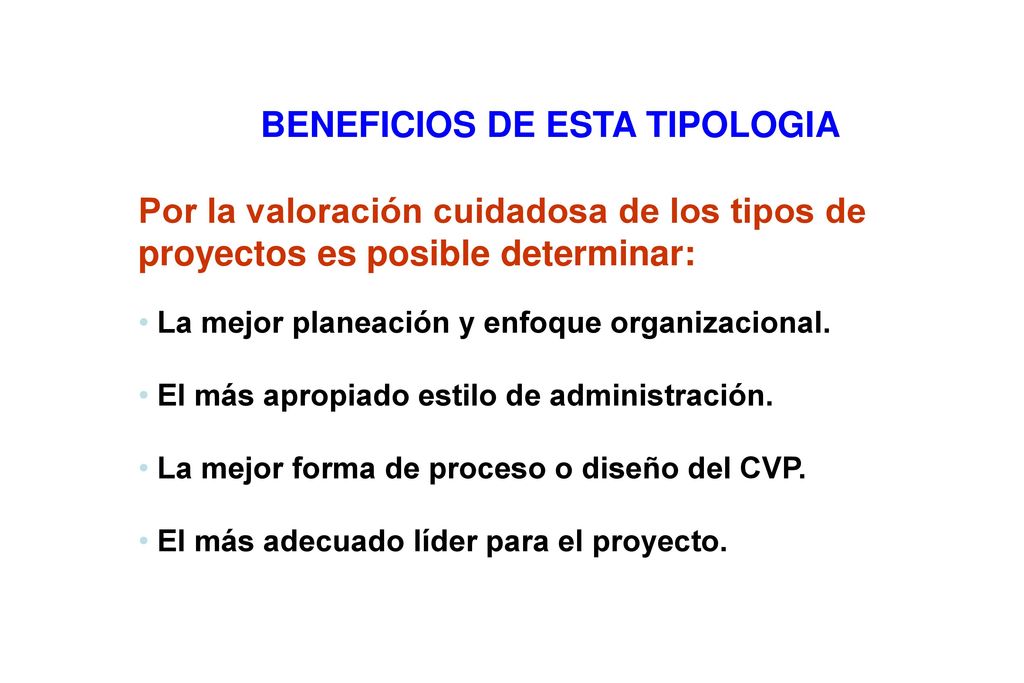 BENEFICIOS DE ESTA TIPOLOGIA

Por la valoración cuidadosa de los tipos de proyectos es posible determinar:

• La mejor planeación y enfoque organizacional.

• El más apropiado estilo de administración.

• La mejor forma de proceso o diseño del CVP.

• El más adecuado líder para el proyecto.